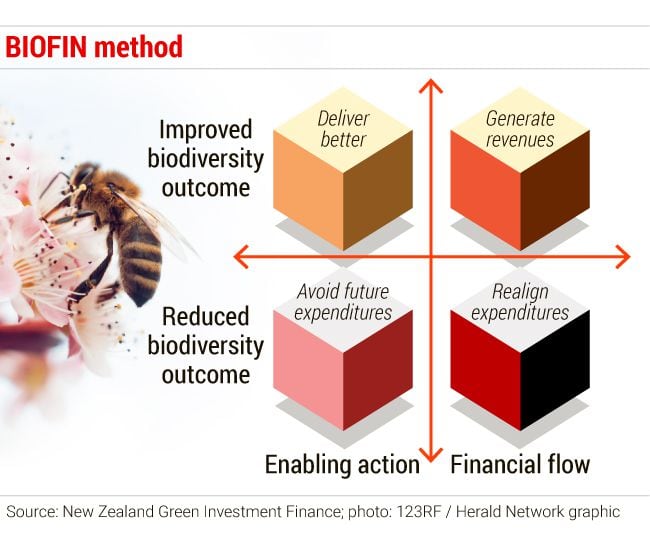 BIOFIN method

Improved biodiversity outcome

Deliver better

Generate revenues

Reduced biodiversity outcome

Avoid future expenditures

Realign expenditures

Enabling action

Financial flow

Source: New Zealand Green Investment Finance; photo: 123RF / Herald Network graphic